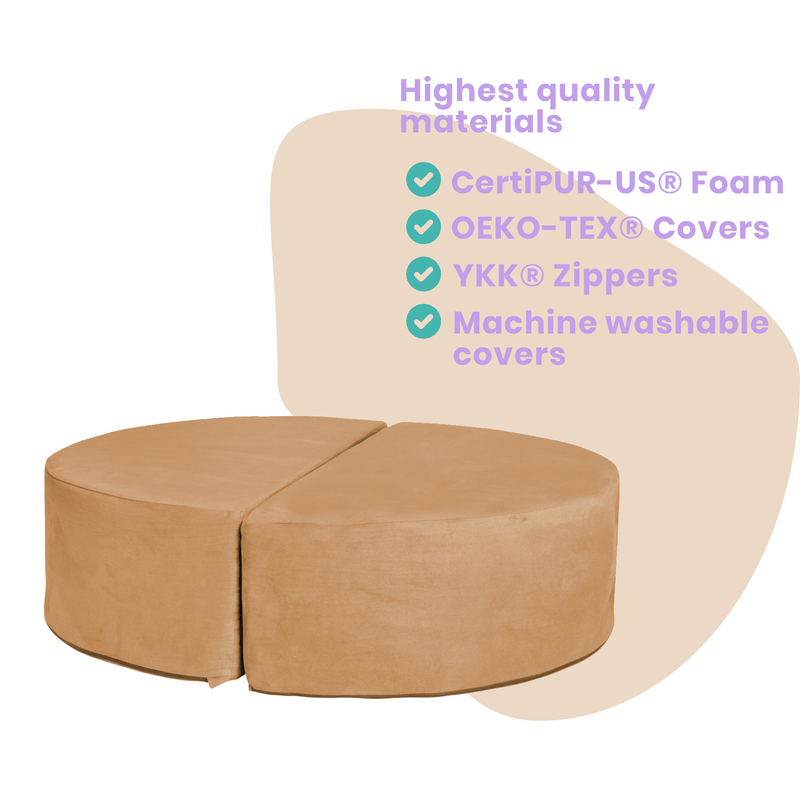 Highest quality materials

CertiPUR-US® Foam
OEKO-TEX® Covers
YKK® Zippers
Machine washable covers